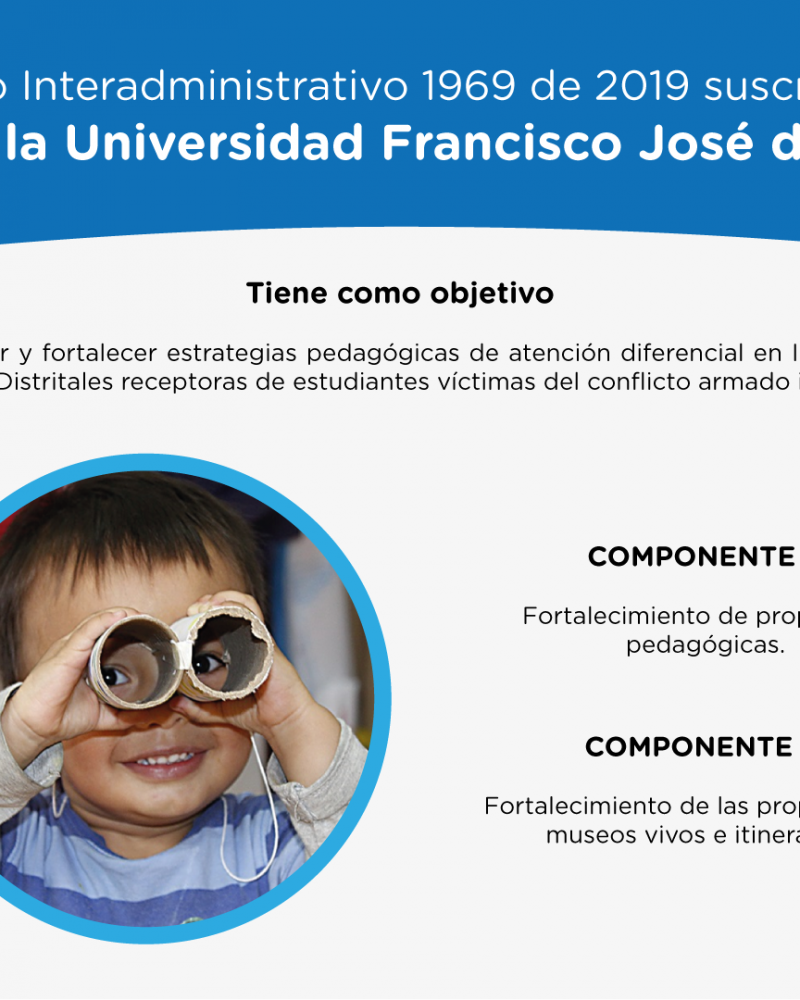 o Interadministrativo 1969 de 2019 suscr
la Universidad Francisco José d

Tiene como objetivo

r y fortalecer estrategias pedagógicas de atención diferencial en l
Distritales receptoras de estudiantes víctimas del conflicto armado i

COMPONENTE

Fortalecimiento de prop
pedagógicas.

COMPONENTE

Fortalecimiento de las prop
museos vivos e itinera